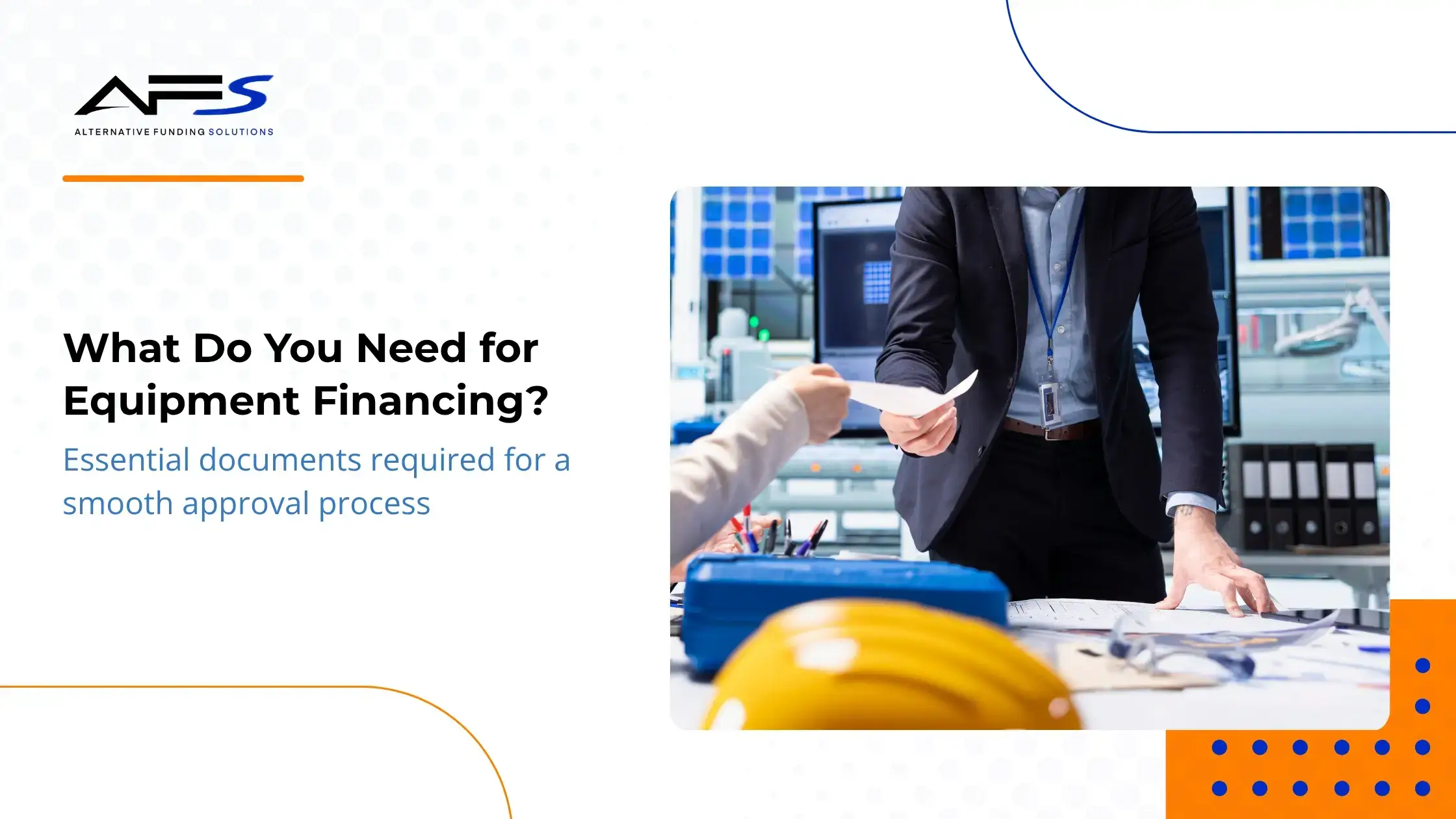 AFS
ALTERNATIVE FUNDING SOLUTIONS

What Do You Need for Equipment Financing?

Essential documents required for a smooth approval process